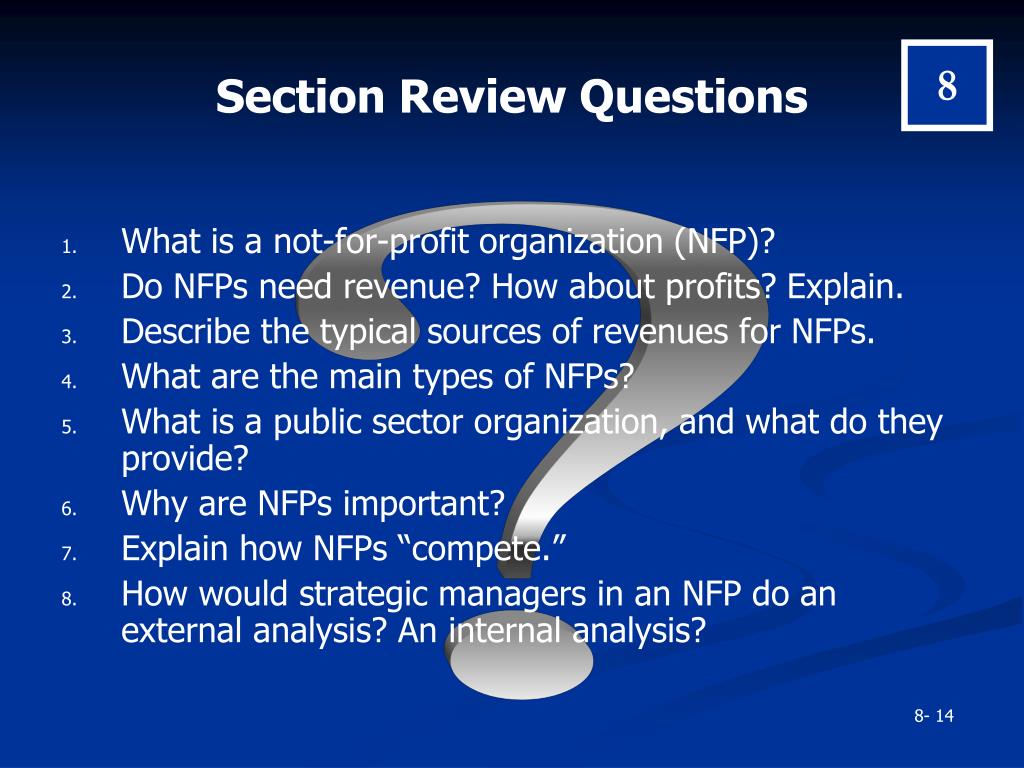 Section Review Questions

8

1. What is a not-for-profit organization (NFP)?
2. Do NFPs need revenue? How about profits? Explain.
3. Describe the typical sources of revenues for NFPs.
4. What are the main types of NFPs?
5. What is a public sector organization, and what do they provide?
6. Why are NFPs important?
7. Explain how NFPs “compete.”
8. How would strategic managers in an NFP do an external analysis? An internal analysis?

8- 14